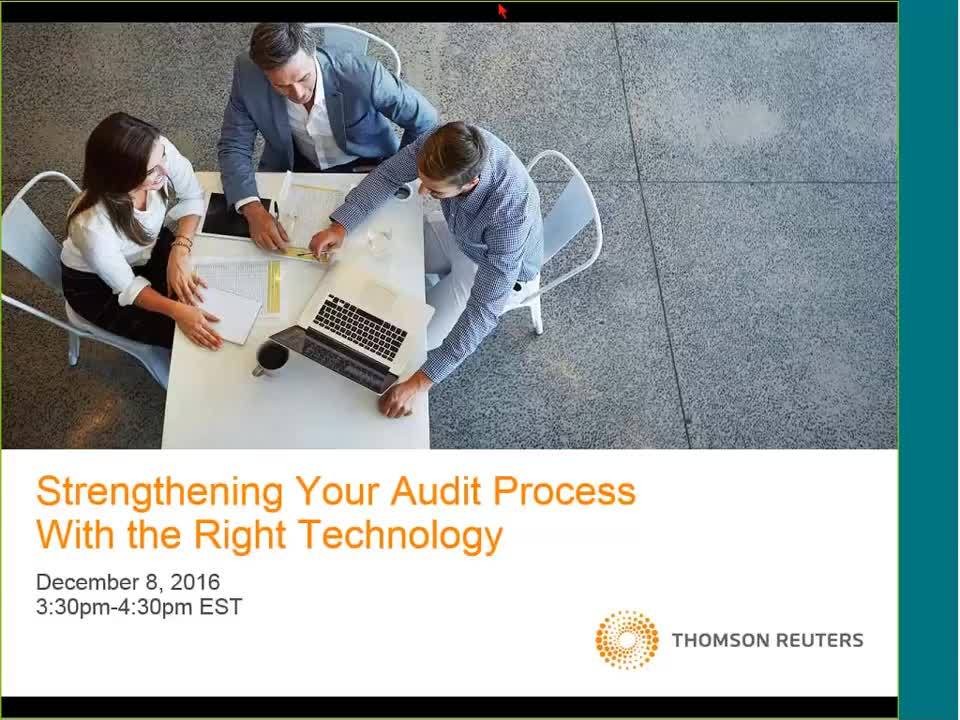 Strengthening Your Audit Process With the Right Technology

December 8, 2016
3:30pm-4:30pm EST

THOMSON REUTERS